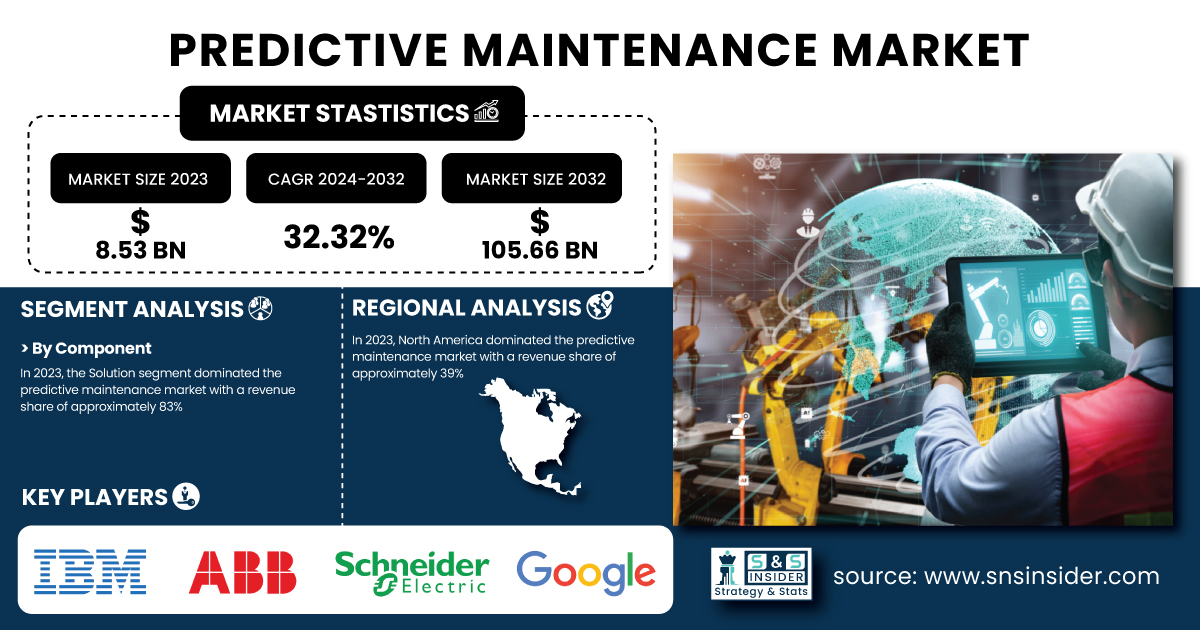 PREDICTIVE MAINTENANCE MARKET

MARKET STASTISTICS

MARKET SIZE 2023
$
8.53 BN

CAGR 2024-2032
32.32%

MARKET SIZE 2032
$
105.66 BN

SEGMENT ANALYSIS

> By Component

In 2023, the Solution segment dominated the predictive maintenance market with a revenue share of approximately 83%

REGIONAL ANALYSIS

In 2023, North America dominated the predictive maintenance market with a revenue share of approximately 39%

KEY PLAYERS

IBM
ABB
Schneider Electric
Google

S&S INSIDER
Strategy & Stats

source: www.snsinsider.com